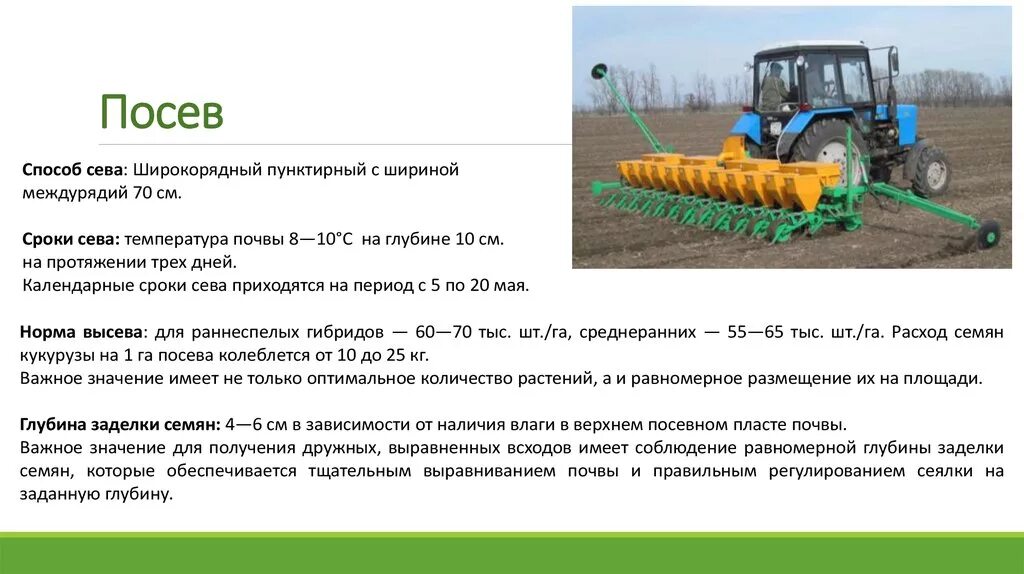 Посев

Способ сева: Широкорядный пунктирный с шириной междурядий 70 см.

Сроки сева: температура почвы 8—10°С на глубине 10 см. на протяжении трех дней.
Календарные сроки сева приходятся на период с 5 по 20 мая.

Норма высева: для раннеспелых гибридов — 60—70 тыс. шт./га, среднеранних — 55—65 тыс. шт./га. Расход семян кукурузы на 1 га посева колеблется от 10 до 25 кг.
Важное значение имеет не только оптимальное количество растений, а и равномерное размещение их на площади.

Глубина заделки семян: 4—6 см в зависимости от наличия влаги в верхнем посевном пласте почвы.
Важное значение для получения дружных, выравненных всходов имеет соблюдение равномерной глубины заделки семян, которые обеспечивается тщательным выравниванием почвы и правильным регулированием сеялки на заданную глубину.